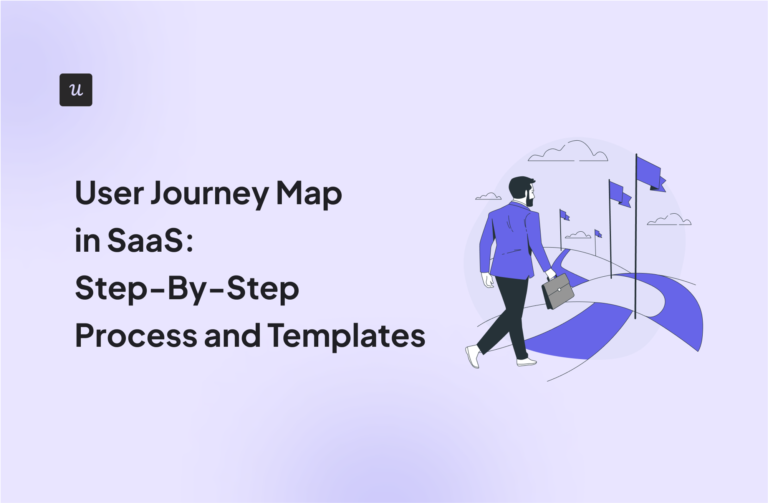 u

User Journey Map in SaaS: Step-By-Step Process and Templates